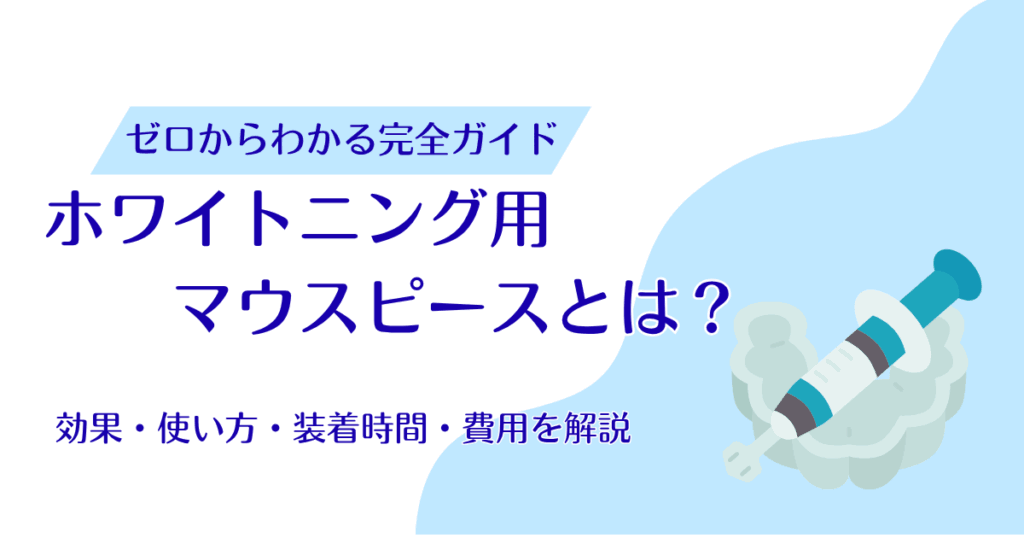 ゼロからわかる完全ガイド

ホワイトニング用
マウスピースとは？

効果・使い方・装着時間・費用を解説